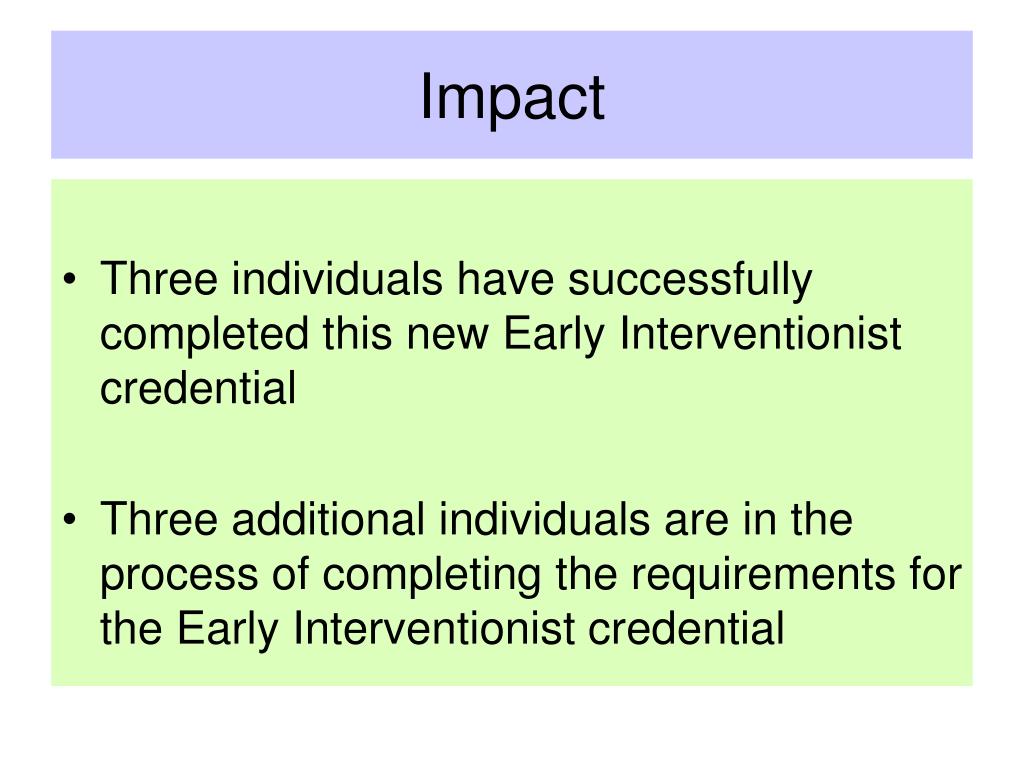 Impact

• Three individuals have successfully completed this new Early Interventionist credential

• Three additional individuals are in the process of completing the requirements for the Early Interventionist credential